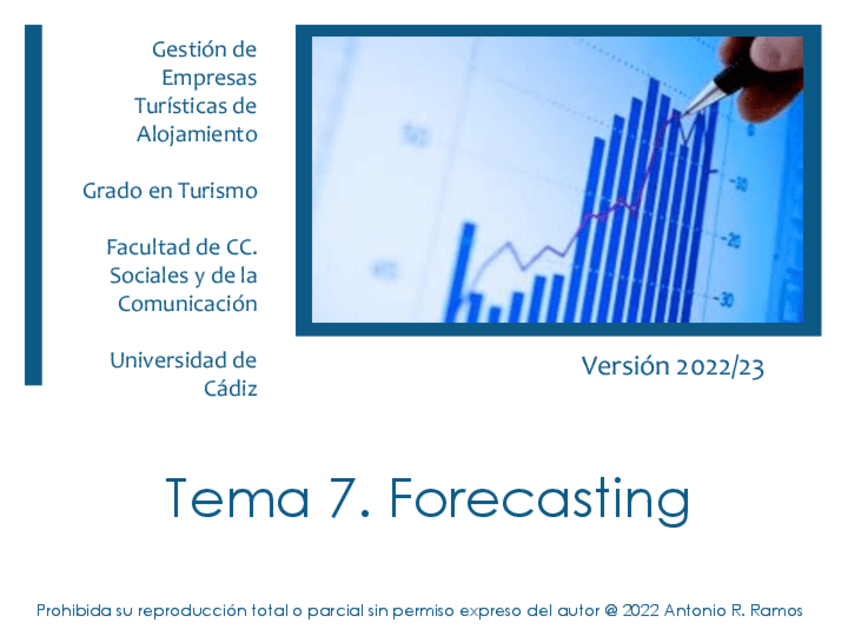 Gestión de Empresas Turísticas de Alojamiento

Grado en Turismo

Facultad de CC. Sociales y de la Comunicación

Universidad de Cádiz

-10
-20
-30

Versión 2022/23

Tema 7. Forecasting

Prohibida su reproducción total o parcial sin permiso expreso del autor @ 2022 Antonio R. Ramos